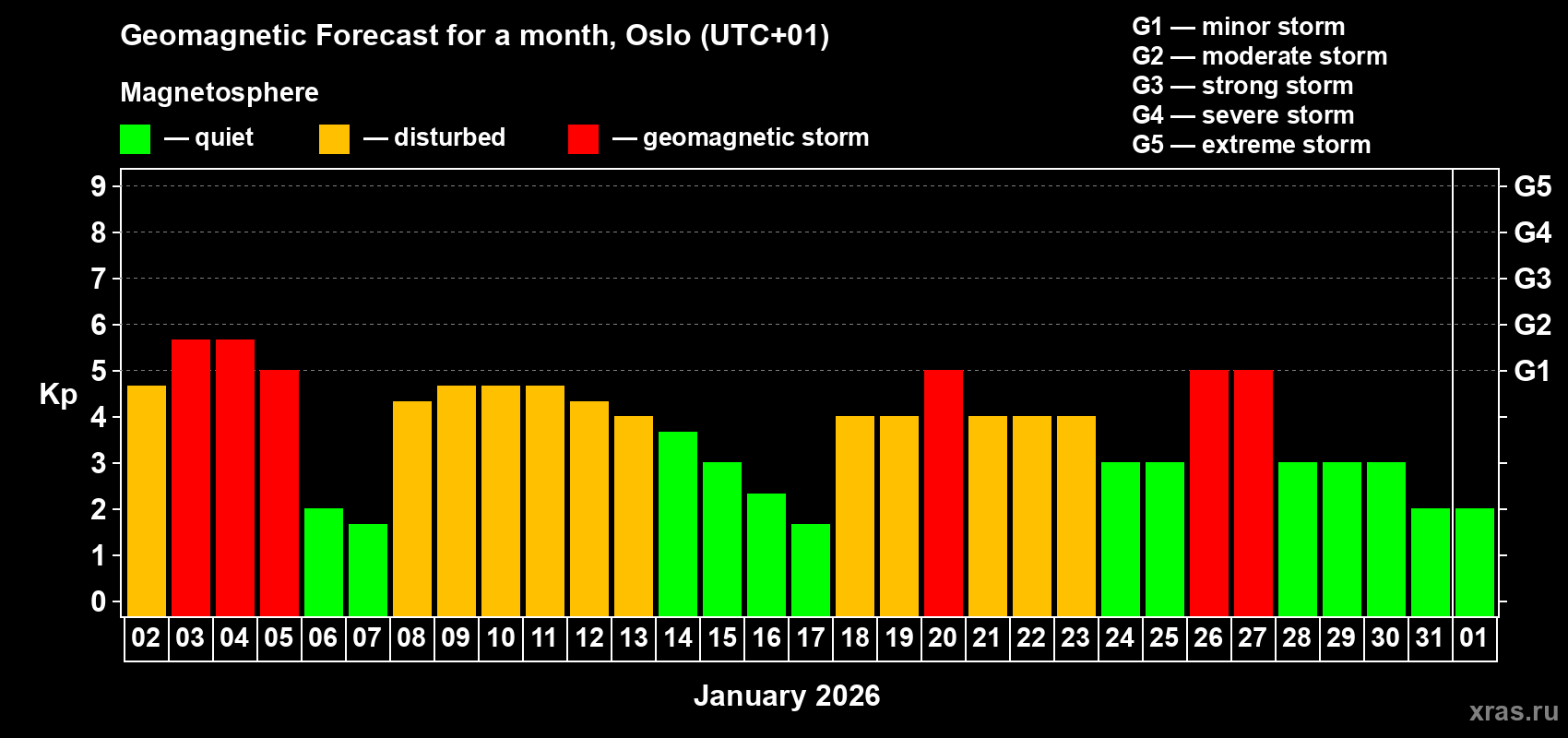 Geomagnetic Forecast for a month, Oslo (UTC+01)

Magnetosphere

— quiet — disturbed — geomagnetic storm

G1 — minor storm
G2 — moderate storm
G3 — strong storm
G4 — severe storm
G5 — extreme storm

Kp

9
8
7
6
5
4
3
2
1
0

G5
G4
G3
G2
G1

02 03 04 05 06 07 08 09 10 11 12 13 14 15 16 17 18 19 20 21 22 23 24 25 26 27 28 29 30 31 01

January 2026

xras.ru